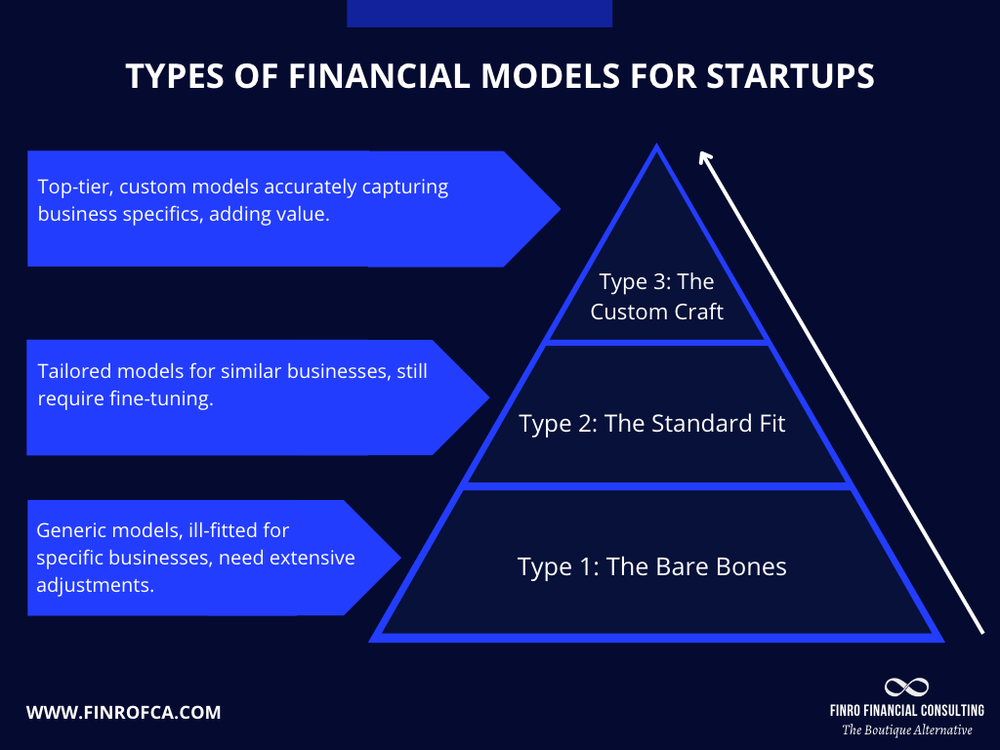 TYPES OF FINANCIAL MODELS FOR STARTUPS

Top-tier, custom models accurately capturing business specifics, adding value.

Type 3: The Custom Craft

Tailored models for similar businesses, still require fine-tuning.

Type 2: The Standard Fit

Generic models, ill-fitted for specific businesses, need extensive adjustments.

Type 1: The Bare Bones

WWW.FINROFCA.COM

FINRO FINANCIAL CONSULTING
The Boutique Alternative